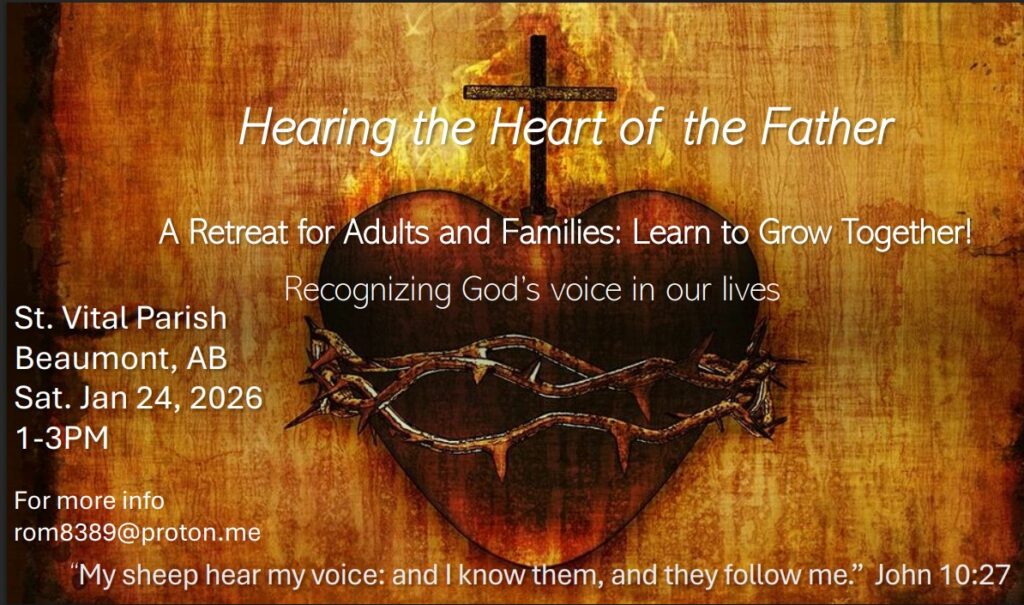 Hearing the Heart of the Father

A Retreat for Adults and Families: Learn to Grow Together!

Recognizing God's voice in our lives

St. Vital Parish
Beaumont, AB
Sat. Jan 24, 2026
1-3PM

For more info
rom8389@proton.me

"My sheep hear my voice: and I know them, and they follow me." John 10:27